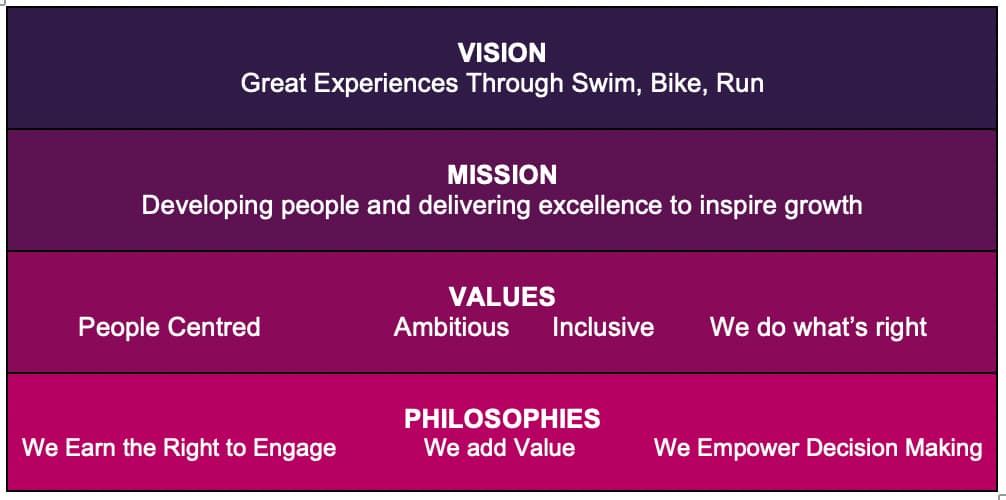 VISION
Great Experiences Through Swim, Bike, Run

MISSION
Developing people and delivering excellence to inspire growth

VALUES
People Centred Ambitious Inclusive We do what's right

PHILOSOPHIES
We Earn the Right to Engage We add Value We Empower Decision Making